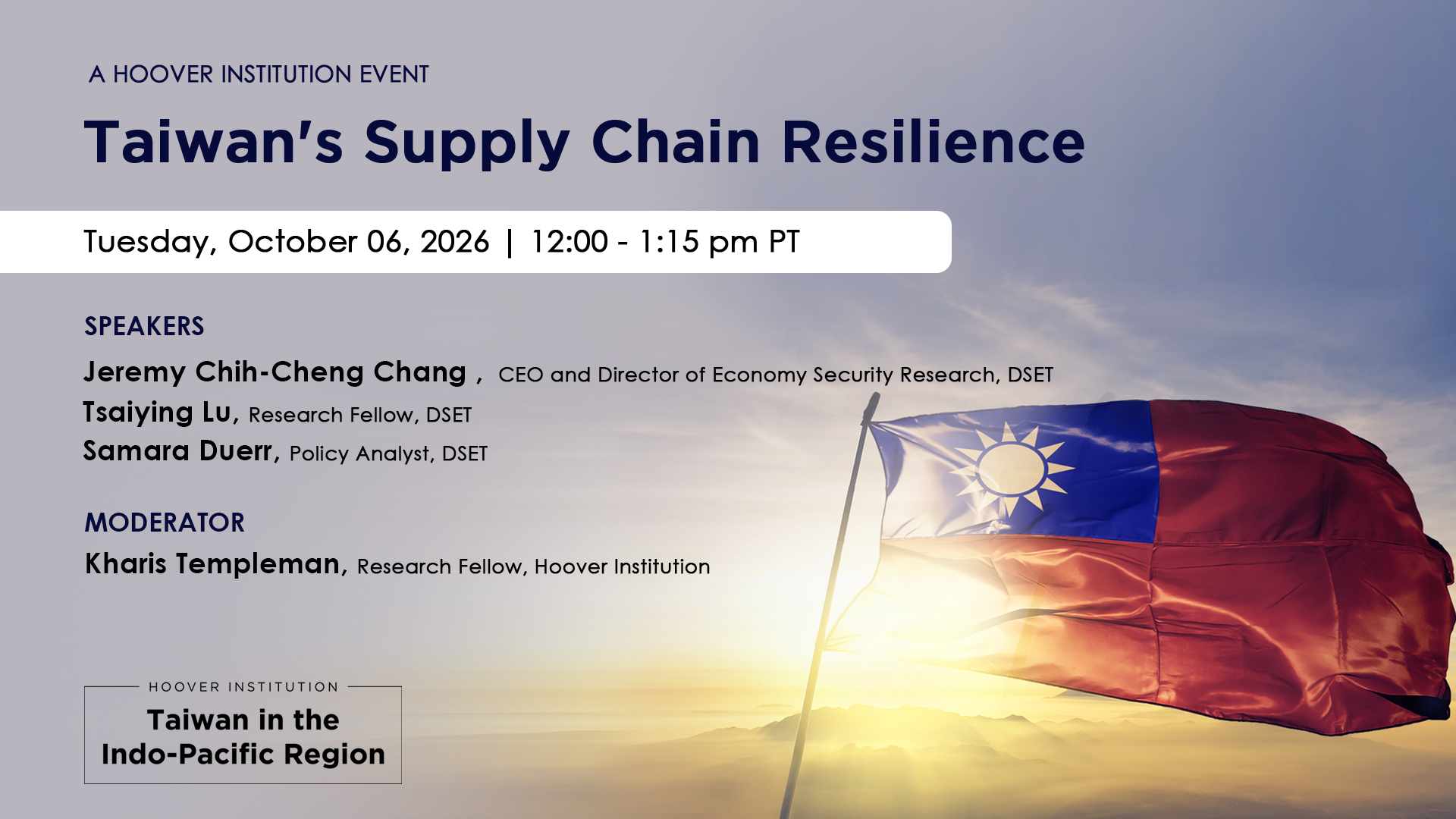 A HOOVER INSTITUTION EVENT

Taiwan's Supply Chain Resilience

Tuesday, October 06, 2026 | 12:00 - 1:15 pm PT

SPEAKERS

Jeremy Chih-Cheng Chang , CEO and Director of Economy Security Research, DSET
Tsaiying Lu, Research Fellow, DSET
Samara Duerr, Policy Analyst, DSET

MODERATOR

Kharis Templeman, Research Fellow, Hoover Institution

HOOVER INSTITUTION
Taiwan in the
Indo-Pacific Region